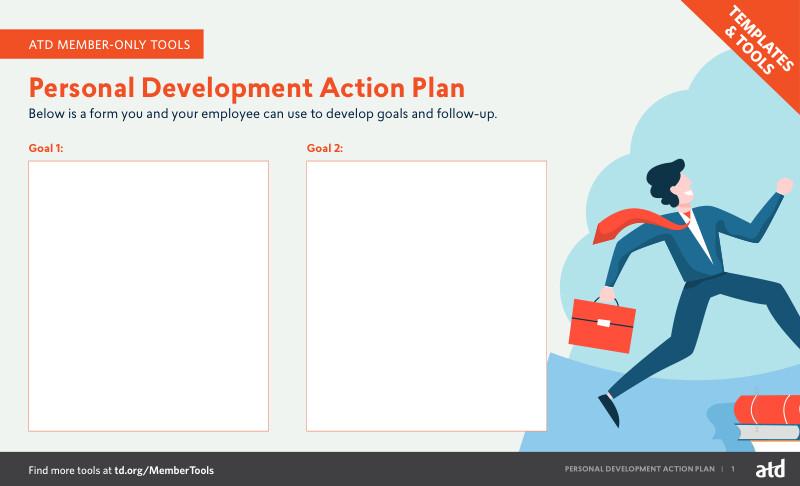 ATD MEMBER-ONLY TOOLS

TEMPLATES & TOOLS

Personal Development Action Plan

Below is a form you and your employee can use to develop goals and follow-up.

Goal 1:

Goal 2:

Find more tools at td.org/MemberTools

PERSONAL DEVELOPMENT ACTION PLAN | 1

atd